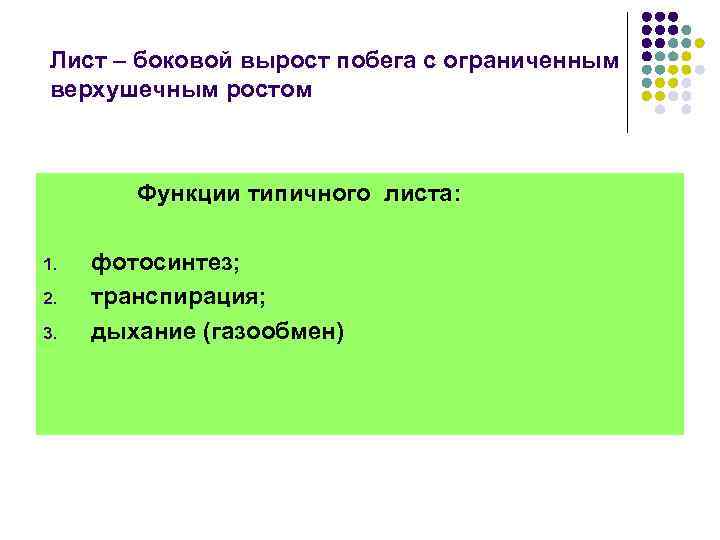 Лист – боковой вырост побега с ограниченным верхушечным ростом

Функции типичного листа:

1. фотосинтез;
2. транспирация;
3. дыхание (газообмен)